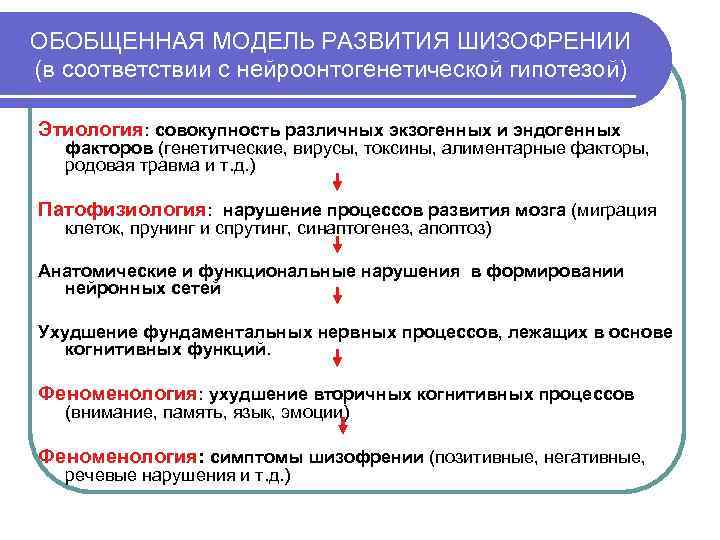 ОБОБЩЕННАЯ МОДЕЛЬ РАЗВИТИЯ ШИЗОФРЕНИИ (в соответствии с нейроонтогенетической гипотезой)

Этиология: совокупность различных экзогенных и эндогенных факторов (генетитческие, вирусы, токсины, алиментарные факторы, родовая травма и т.д.)

Патофизиология: нарушение процессов развития мозга (миграция клеток, прунинг и спрутинг, синаптогенез, апоптоз)

Анатомические и функциональные нарушения в формировании нейронных сетей

Ухудшение фундаментальных нервных процессов, лежащих в основе когнитивных функций.

Феноменология: ухудшение вторичных когнитивных процессов (внимание, память, язык, эмоции)

Феноменология: симптомы шизофрении (позитивные, негативные, речевые нарушения и т.д.)